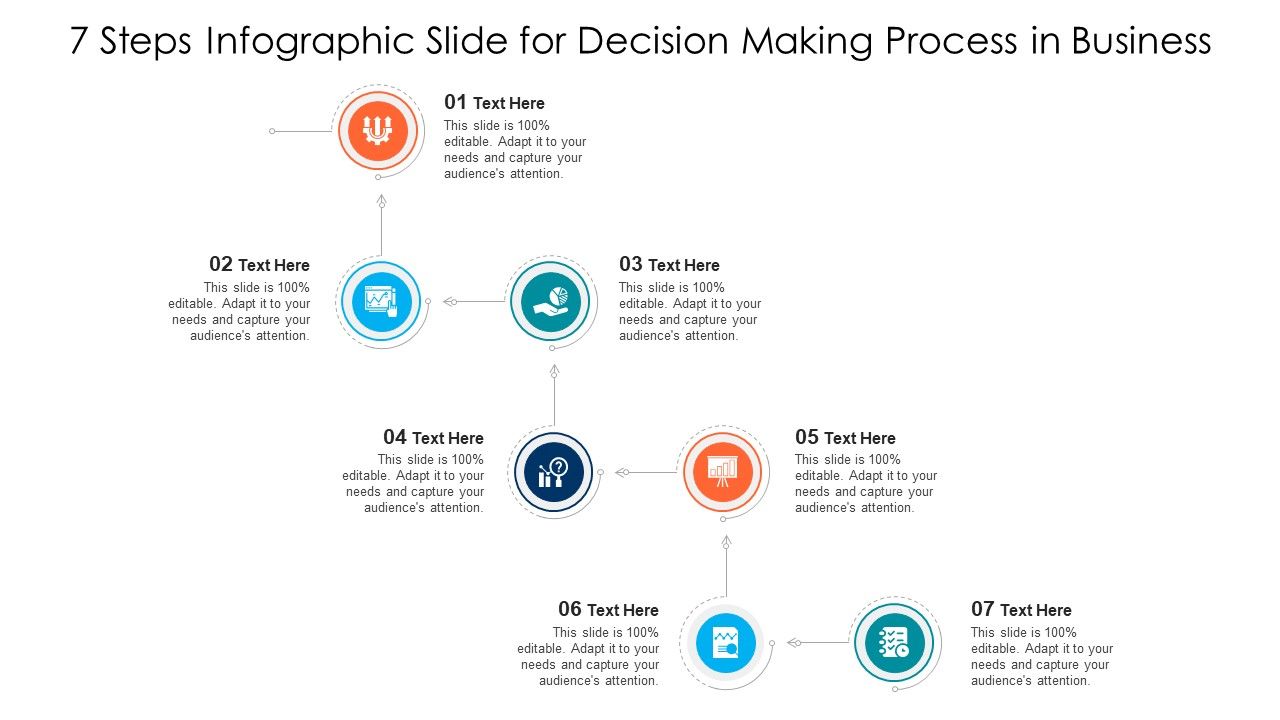 7 Steps Infographic Slide for Decision Making Process in Business

01 Text Here
This slide is 100% editable. Adapt it to your needs and capture your audience's attention.

02 Text Here
This slide is 100% editable. Adapt it to your needs and capture your audience's attention.

03 Text Here
This slide is 100% editable. Adapt it to your needs and capture your audience's attention.

04 Text Here
This slide is 100% editable. Adapt it to your needs and capture your audience's attention.

05 Text Here
This slide is 100% editable. Adapt it to your needs and capture your audience's attention.

06 Text Here
This slide is 100% editable. Adapt it to your needs and capture your audience's attention.

07 Text Here
This slide is 100% editable. Adapt it to your needs and capture your audience's attention.